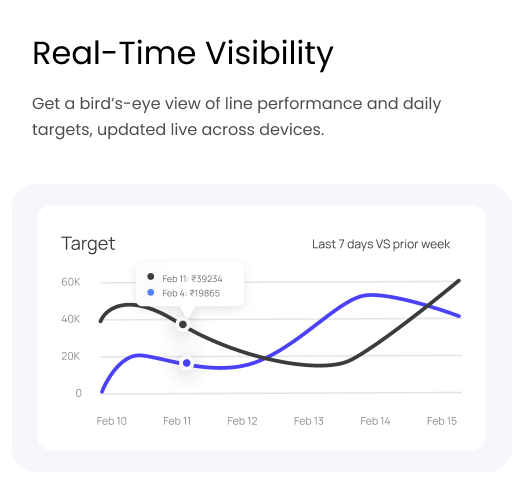 Real-Time Visibility

Get a bird's-eye view of line performance and daily targets, updated live across devices.

Target

Last 7 days VS prior week

Feb 11: ₹39234
Feb 4: ₹19865

60K
40K
20K
0

Feb 10
Feb 11
Feb 12
Feb 13
Feb 14
Feb 15